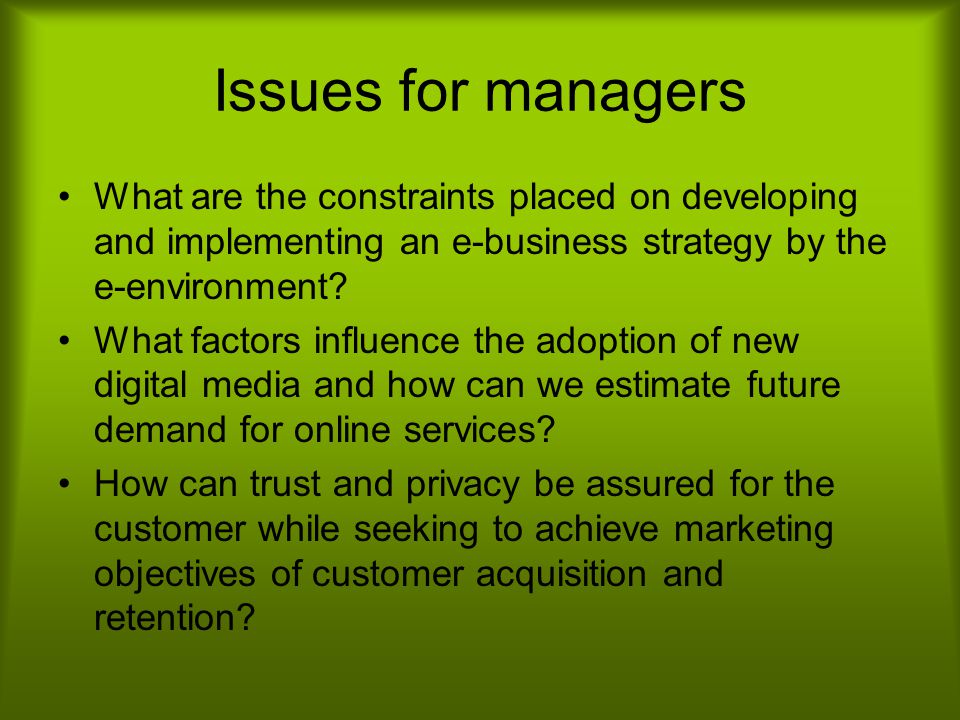 Issues for managers

• What are the constraints placed on developing and implementing an e-business strategy by the e-environment?
• What factors influence the adoption of new digital media and how can we estimate future demand for online services?
• How can trust and privacy be assured for the customer while seeking to achieve marketing objectives of customer acquisition and retention?